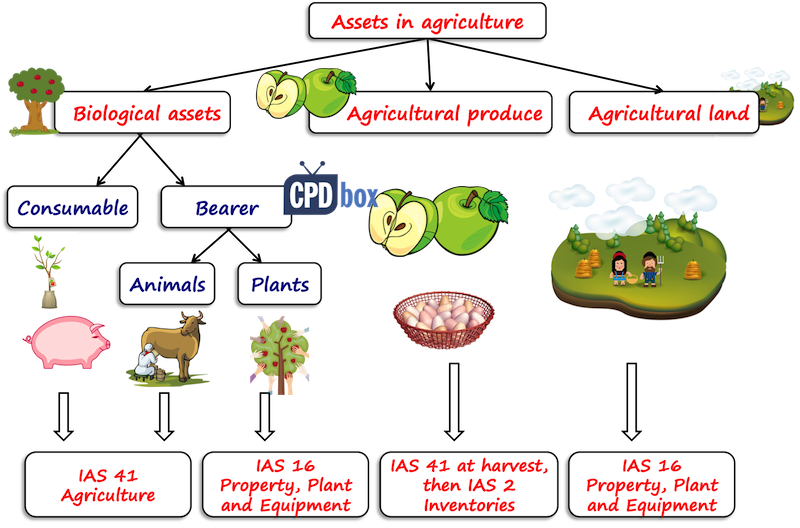 Assets in agriculture

Biological assets

Agricultural produce

Agricultural land

Consumable

Bearer

CPD box

Animals

Plants

IAS 41 Agriculture

IAS 16 Property, Plant and Equipment

IAS 41 at harvest, then IAS 2 Inventories

IAS 16 Property, Plant and Equipment